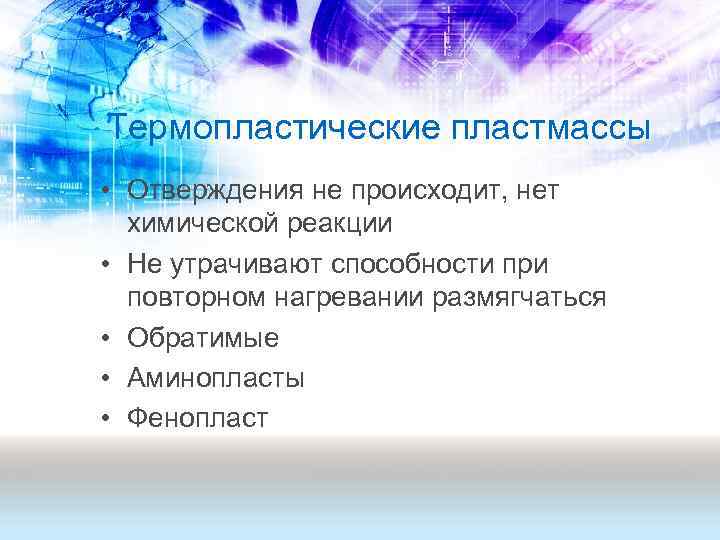 Термопластические пластмассы

• Отверждения не происходит, нет химической реакции
• Не утрачивают способности при повторном нагревании размягчаться
• Обратимые
• Аминопласты
• Фенопласт